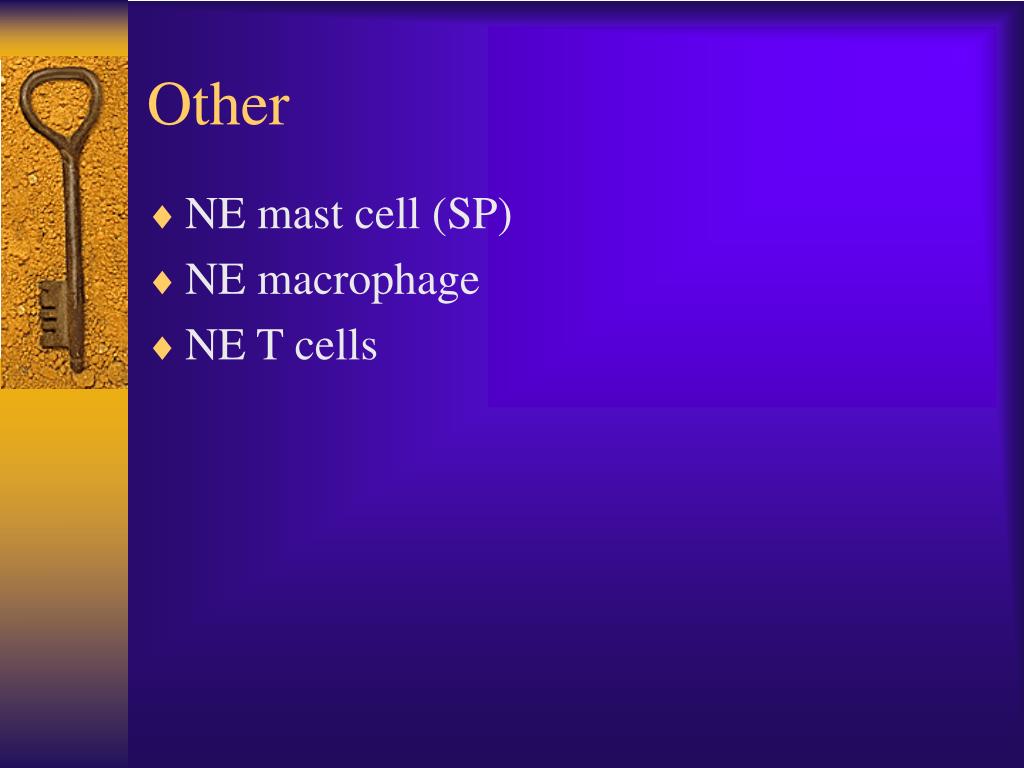 Other

♦ NE mast cell (SP)
♦ NE macrophage
♦ NE T cells